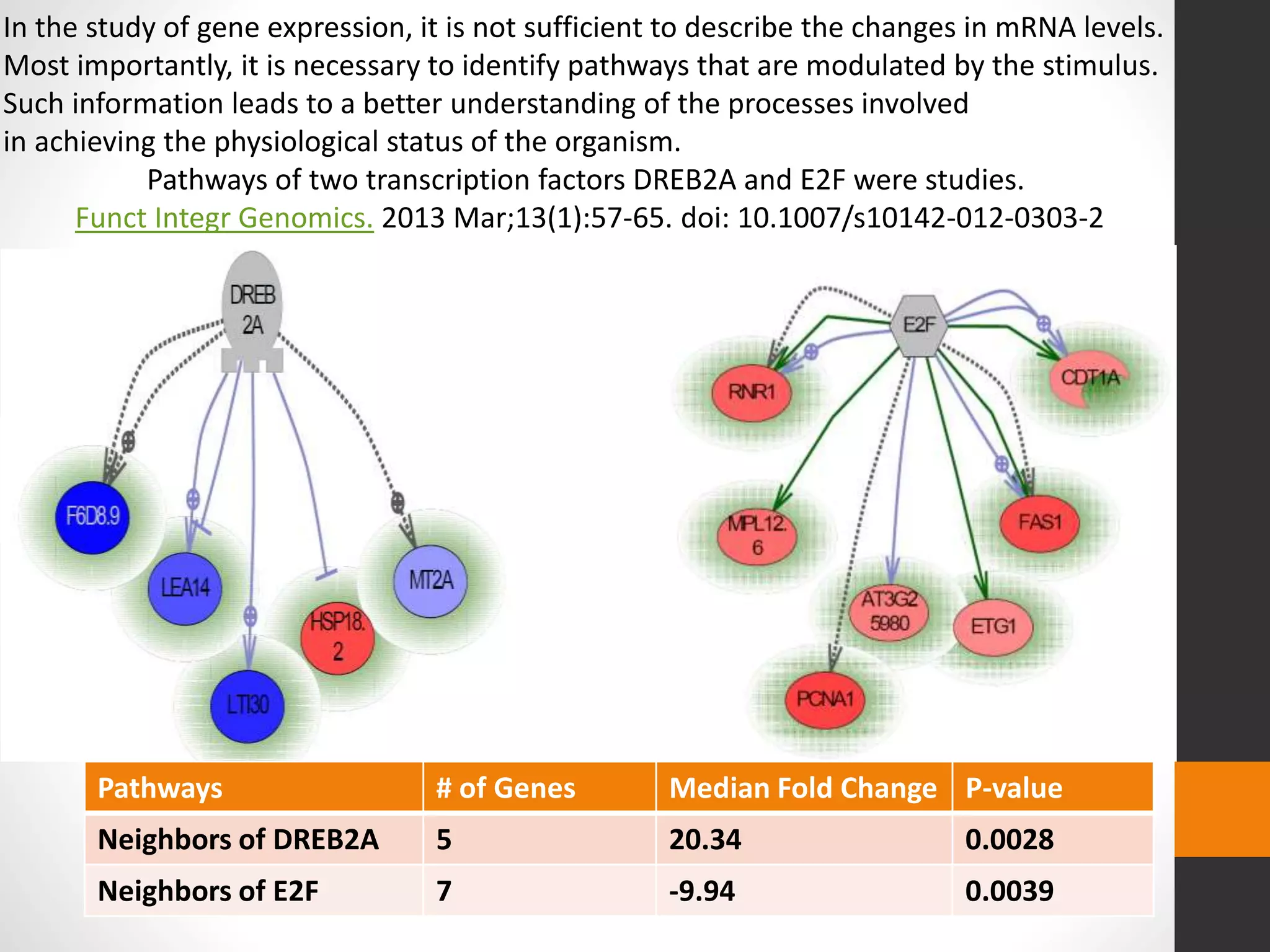 In the study of gene expression, it is not sufficient to describe the changes in mRNA levels. Most importantly, it is necessary to identify pathways that are modulated by the stimulus. Such information leads to a better understanding of the processes involved in achieving the physiological status of the organism.

Pathways of two transcription factors DREB2A and E2F were studies.
Funct Integr Genomics. 2013 Mar;13(1):57-65. doi: 10.1007/s10142-012-0303-2

DREB 2A
F6D8.9
LEA14
LTI30
HSP18. 2
MT2A

E2F
RNR1
CDT1A
MPL12. 6
FAS1
AT3G2 5980
ETG1
PCNA1

| Pathways | # of Genes | Median Fold Change | P-value |
|---|---|---|---|
| Neighbors of DREB2A | 5 | 20.34 | 0.0028 |
| Neighbors of E2F | 7 | -9.94 | 0.0039 |